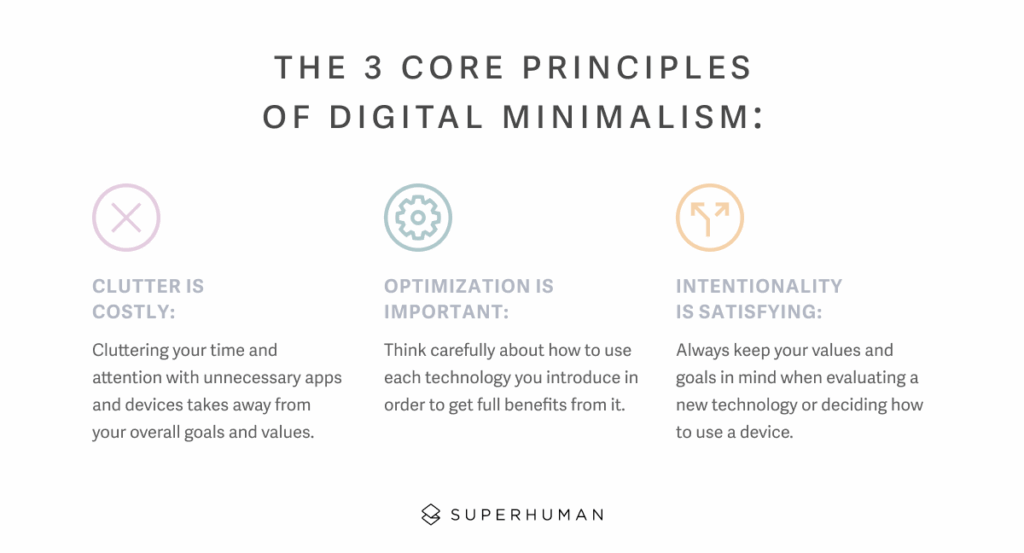 THE 3 CORE PRINCIPLES OF DIGITAL MINIMALISM:

CLUTTER IS COSTLY:

Cluttering your time and attention with unnecessary apps and devices takes away from your overall goals and values.

OPTIMIZATION IS IMPORTANT:

Think carefully about how to use each technology you introduce in order to get full benefits from it.

INTENTIONALITY IS SATISFYING:

Always keep your values and goals in mind when evaluating a new technology or deciding how to use a device.

SUPERHUMAN